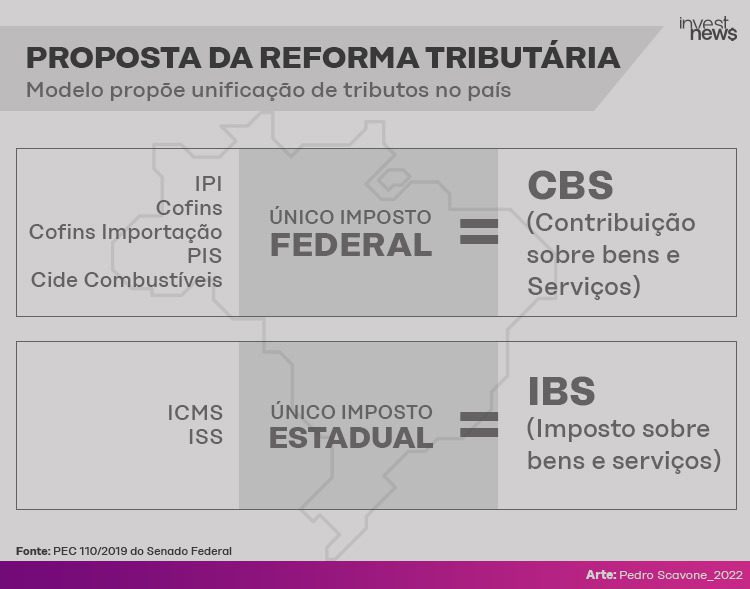 invest news

PROPOSTA DA REFORMA TRIBUTÁRIA
Modelo propõe unificação de tributos no país

IPI
Cofins
Cofins Importação
PIS
Cide Combustíveis

ÚNICO IMPOSTO
FEDERAL

=

CBS
(Contribuição sobre bens e Serviços)

ICMS
ISS

ÚNICO IMPOSTO
ESTADUAL

=

IBS
(Imposto sobre bens e serviços)

Fonte: PEC 110/2019 do Senado Federal

Arte: Pedro Scavone_2022